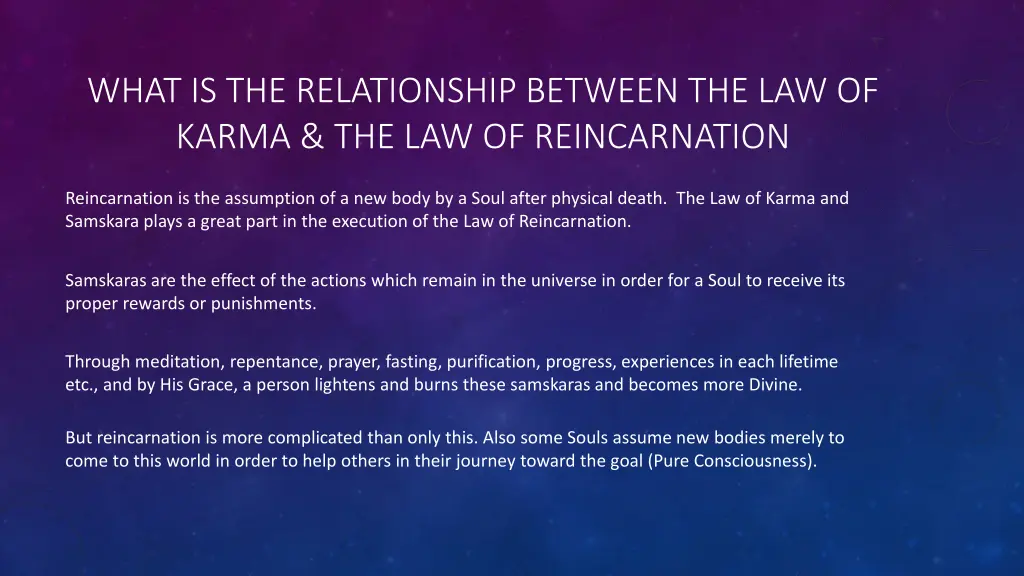 WHAT IS THE RELATIONSHIP BETWEEN THE LAW OF KARMA & THE LAW OF REINCARNATION

Reincarnation is the assumption of a new body by a Soul after physical death. The Law of Karma and Samskara plays a great part in the execution of the Law of Reincarnation.

Samskaras are the effect of the actions which remain in the universe in order for a Soul to receive its proper rewards or punishments.

Through meditation, repentance, prayer, fasting, purification, progress, experiences in each lifetime etc., and by His Grace, a person lightens and burns these samskaras and becomes more Divine.

But reincarnation is more complicated than only this. Also some Souls assume new bodies merely to come to this world in order to help others in their journey toward the goal (Pure Consciousness).